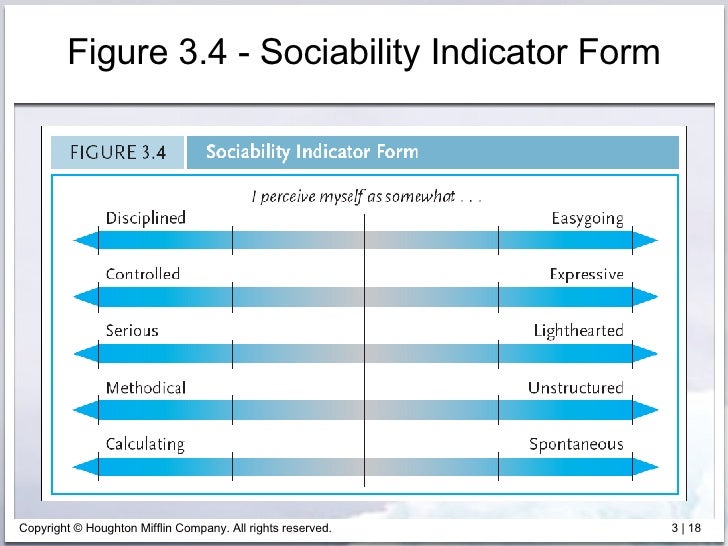 Figure 3.4 - Sociability Indicator Form

FIGURE 3.4 Sociability Indicator Form

I perceive myself as somewhat . . .

Disciplined Easygoing

Controlled Expressive

Serious Lighthearted

Methodical Unstructured

Calculating Spontaneous

Copyright © Houghton Mifflin Company. All rights reserved.

3 | 18